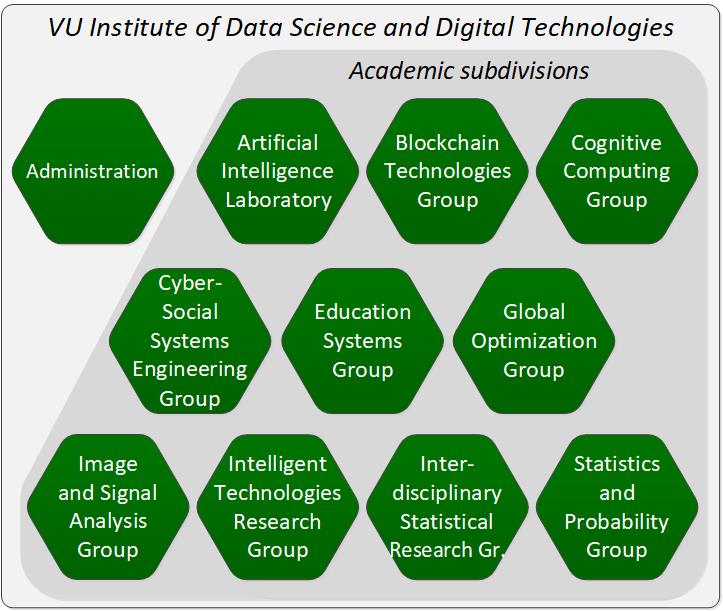 VU Institute of Data Science and Digital Technologies

Academic subdivisions

Administration

Artificial Intelligence Laboratory

Blockchain Technologies Group

Cognitive Computing Group

Cyber-Social Systems Engineering Group

Education Systems Group

Global Optimization Group

Image and Signal Analysis Group

Intelligent Technologies Research Group

Inter-disciplinary Statistical Research Gr.

Statistics and Probability Group